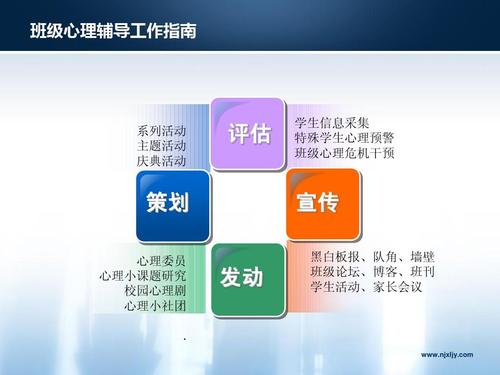 班级心理辅导工作指南

系列活动
主题活动
庆典活动

评估

学生信息采集
特殊学生心理预警
班级心理危机干预

策划

宣传

心理委员
心理小课题研究
校园心理剧
心理小社团

发动

黑白板报、队角、墙壁
班级论坛、博客、班刊
学生活动、家长会议

www.njxljy.com